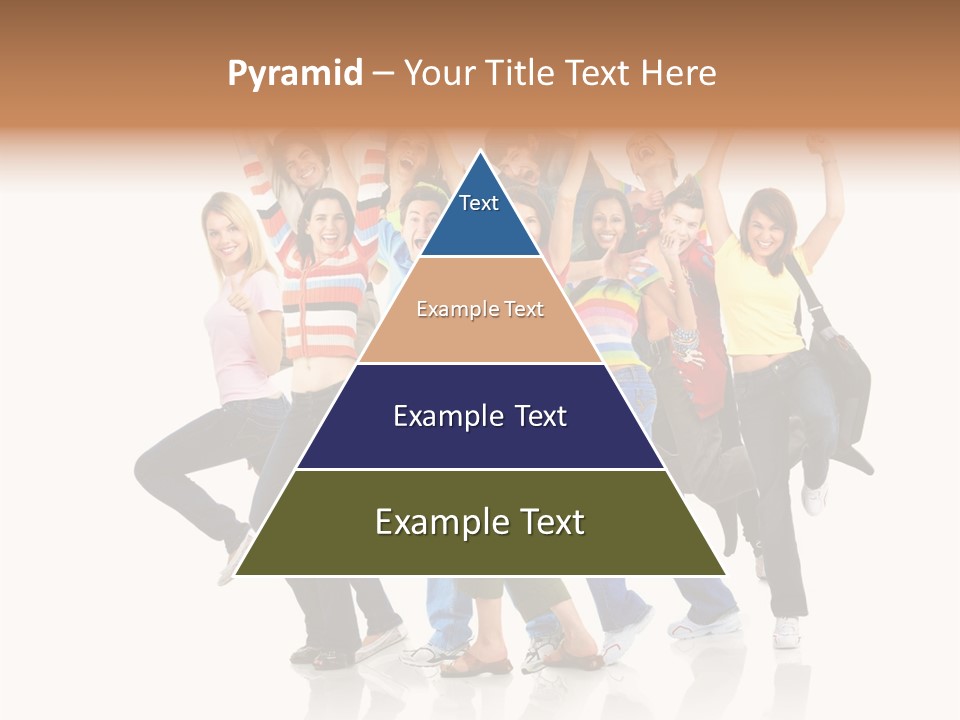 Pyramid – Your Title Text Here

Text

Example Text

Example Text

Example Text